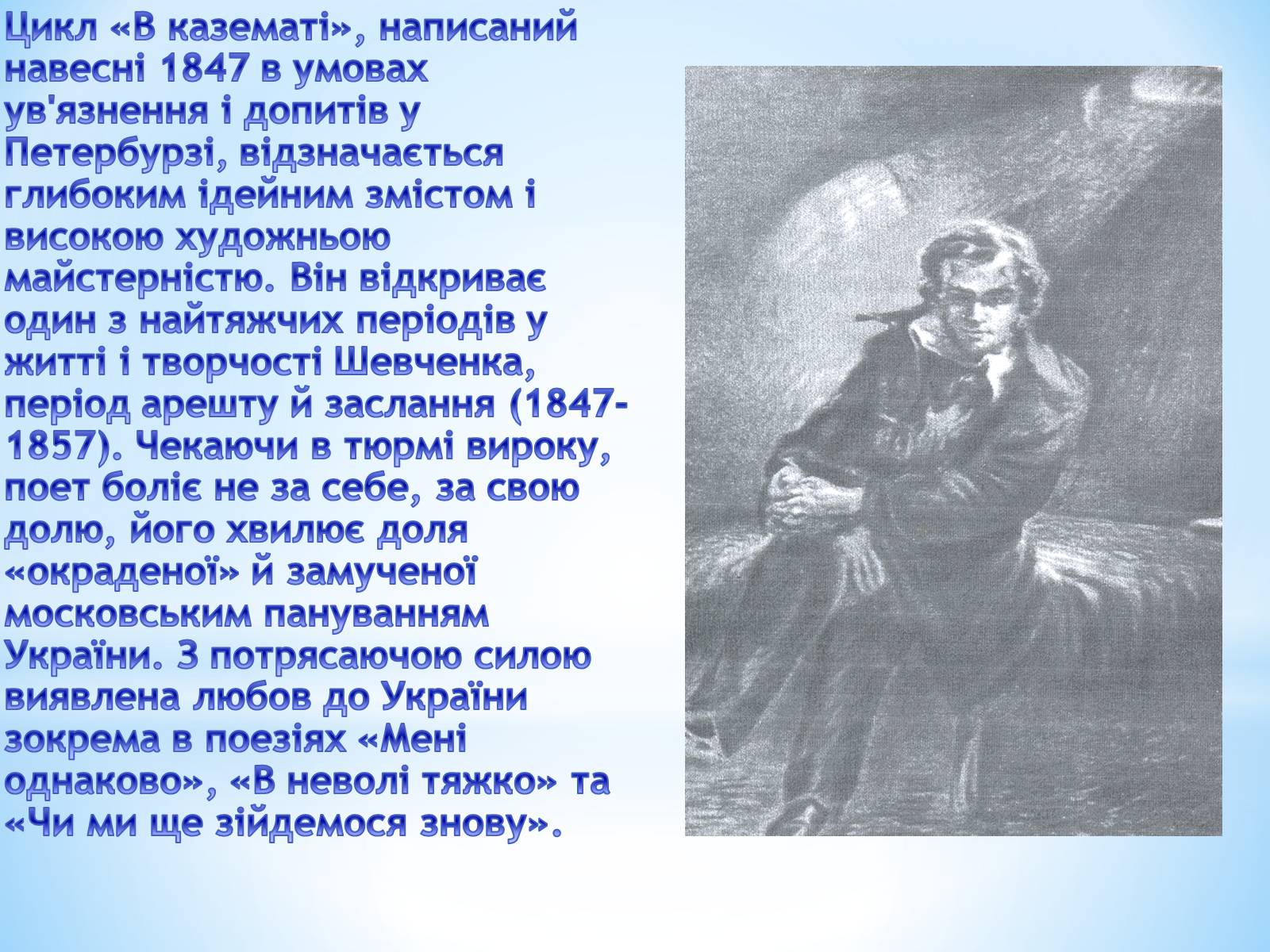 Цикл «В казематі», написаний навесні 1847 в умовах ув'язнення і допитів у Петербурзі, відзначається глибоким ідейним змістом і високою художньою майстерністю. Він відкриває один з найтяжчих періодів у житті і творчості Шевченка, період арешту й заслання (1847-1857). Чекаючи в тюрмі вироку, поет боліє не за себе, за свою долю, його хвилює доля «окраденої» й замученої московським пануванням України. З потрясаючою силою виявлена любов до України зокрема в поезіях «Мені однаково», «В неволі тяжко» та «Чи ми ще зійдемося знову».